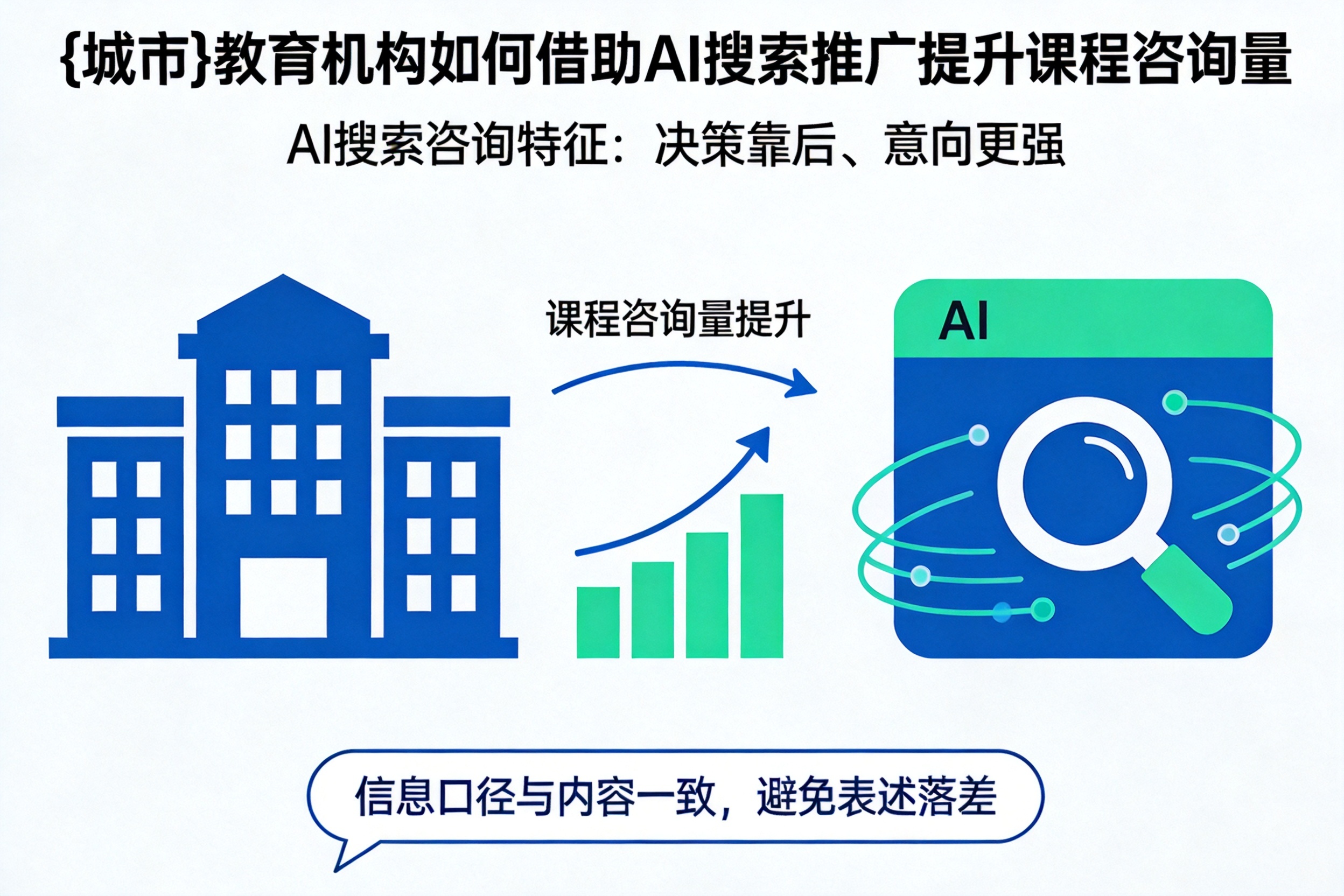 {城市}教育机构如何借助AI搜索推广提升课程咨询量

AI搜索咨询特征：决策靠后、意向更强

课程咨询量提升

AI

信息口径与内容一致，避免表述落差